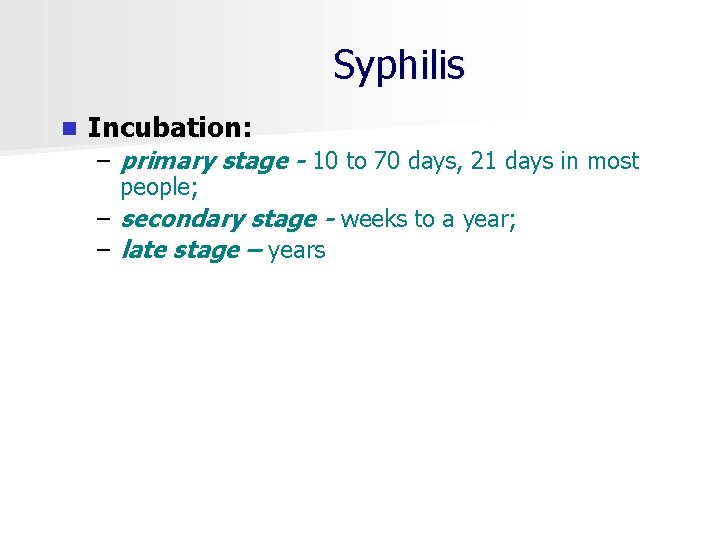 Syphilis

Incubation:

– primary stage - 10 to 70 days, 21 days in most people;
– secondary stage - weeks to a year;
– late stage – years